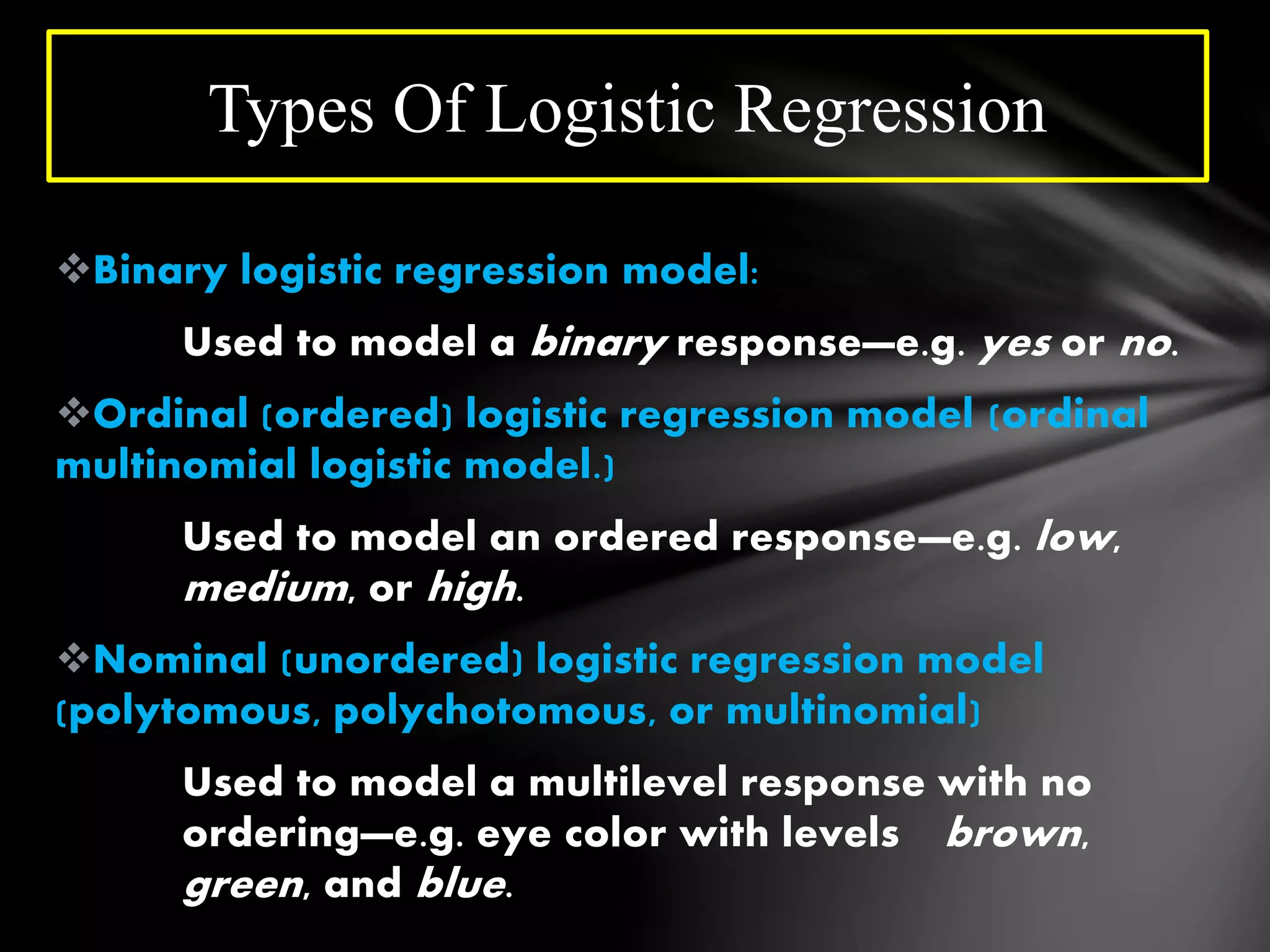 Types Of Logistic Regression

❖Binary logistic regression model:

Used to model a binary response—e.g. yes or no.

❖Ordinal (ordered) logistic regression model (ordinal multinomial logistic model.)

Used to model an ordered response—e.g. low, medium, or high.

❖Nominal (unordered) logistic regression model (polytomous, polychotomous, or multinomial)

Used to model a multilevel response with no ordering—e.g. eye color with levels brown, green, and blue.